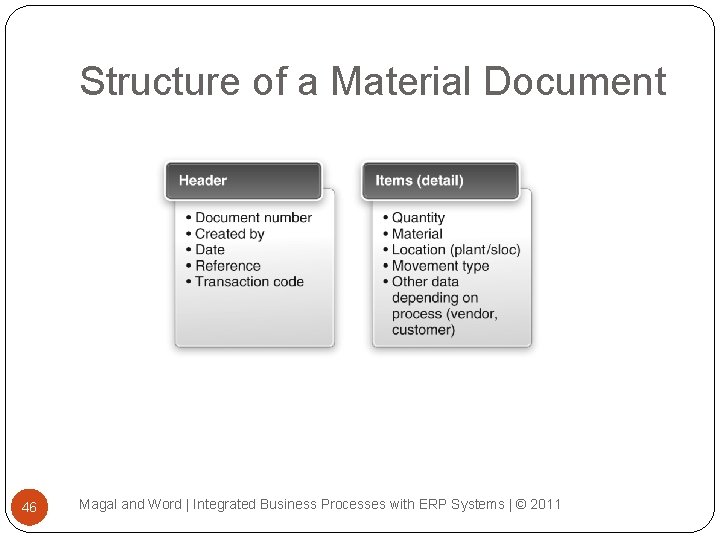 Structure of a Material Document

Header

• Document number
• Created by
• Date
• Reference
• Transaction code

Items (detail)

• Quantity
• Material
• Location (plant/sloc)
• Movement type
• Other data depending on process (vendor, customer)

46

Magal and Word | Integrated Business Processes with ERP Systems | © 2011